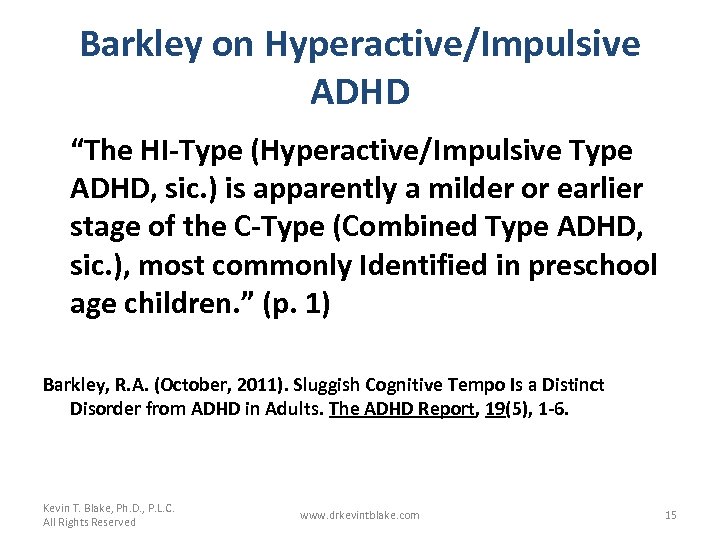 Barkley on Hyperactive/Impulsive ADHD

“The HI-Type (Hyperactive/Impulsive Type ADHD, sic.) is apparently a milder or earlier stage of the C-Type (Combined Type ADHD, sic.), most commonly Identified in preschool age children.” (p. 1)

Barkley, R.A. (October, 2011). Sluggish Cognitive Tempo Is a Distinct Disorder from ADHD in Adults. The ADHD Report, 19(5), 1-6.

Kevin T. Blake, Ph.D., P.L.C.
All Rights Reserved

www.drkevintblake.com

15